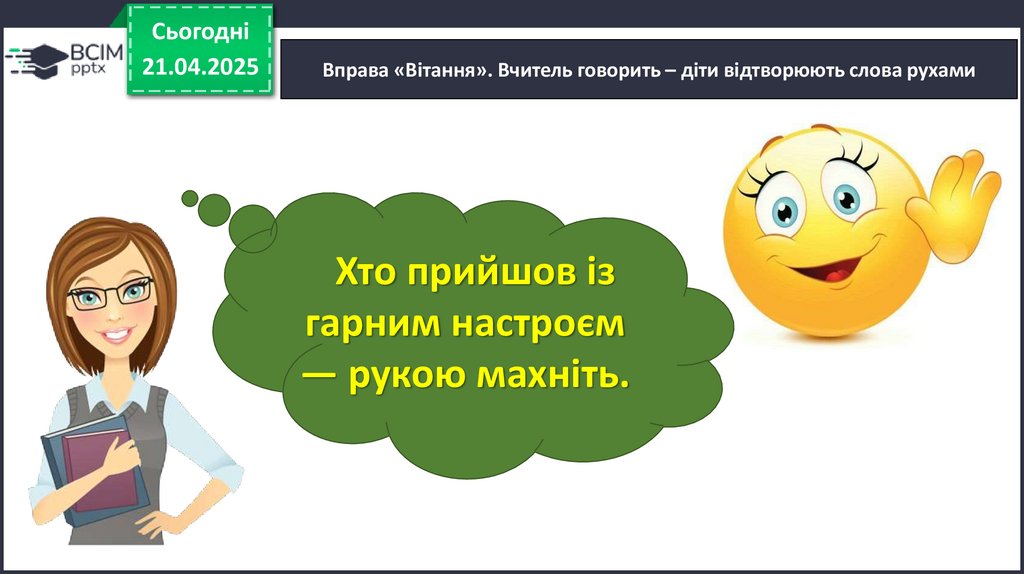 ВСІМ pptx

Сьогодні
21.04.2025

Вправа «Вітання». Вчитель говорить – діти відтворюють слова рухами

Хто прийшов із гарним настроєм — рукою махніть.